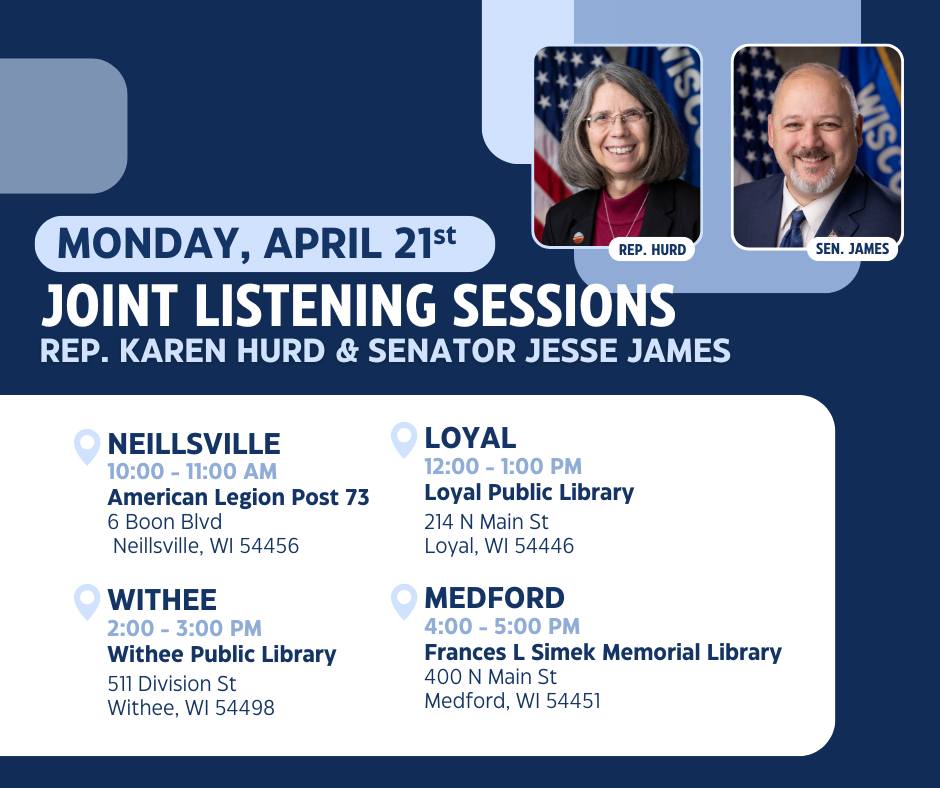 REP. HURD

SEN. JAMES

MONDAY, APRIL 21st

JOINT LISTENING SESSIONS
REP. KAREN HURD & SENATOR JESSE JAMES

NEILLSVILLE
10:00 - 11:00 AM
American Legion Post 73
6 Boon Blvd
Neillsville, WI 54456

WITHEE
2:00 - 3:00 PM
Withee Public Library
511 Division St
Withee, WI 54498

LOYAL
12:00 - 1:00 PM
Loyal Public Library
214 N Main St
Loyal, WI 54446

MEDFORD
4:00 - 5:00 PM
Frances L Simek Memorial Library
400 N Main St
Medford, WI 54451